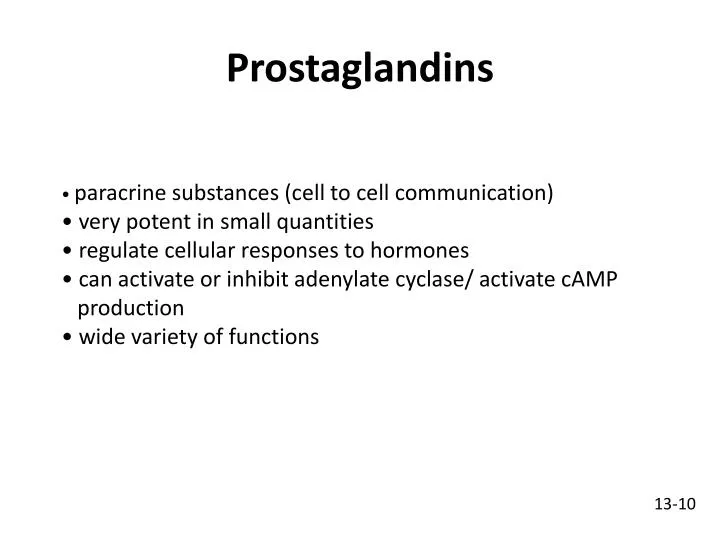 Prostaglandins

• paracrine substances (cell to cell communication)
• very potent in small quantities
• regulate cellular responses to hormones
• can activate or inhibit adenylate cyclase/ activate cAMP production
• wide variety of functions

13-10